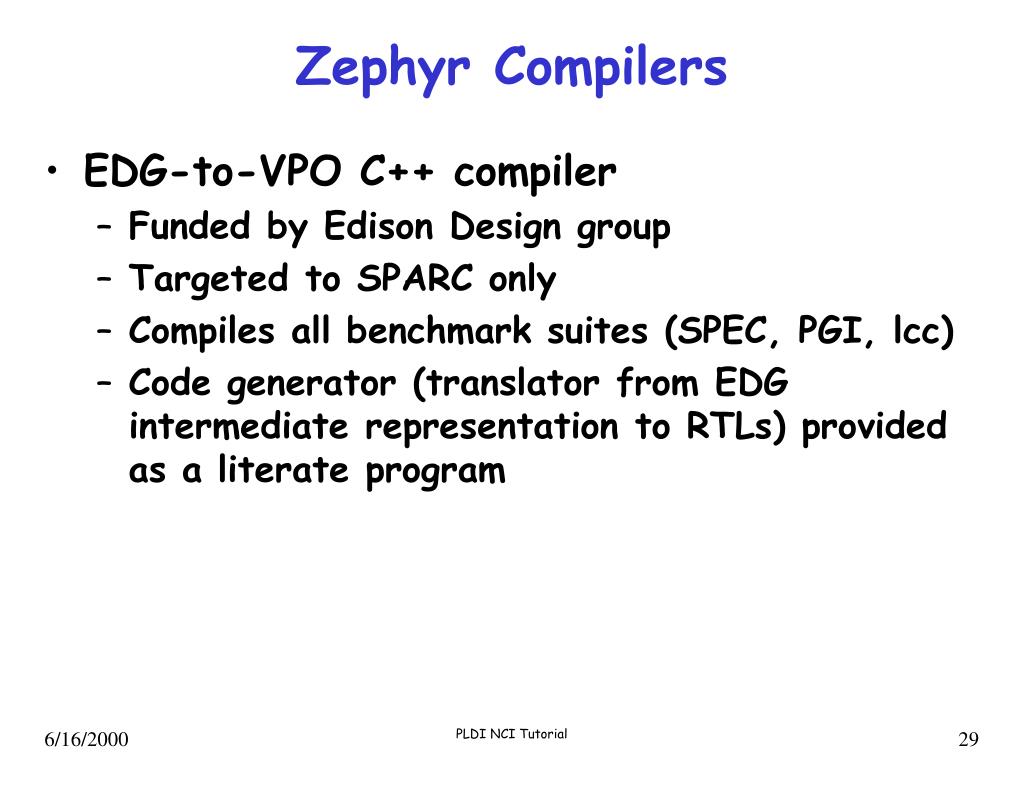 Zephyr Compilers

• EDG-to-VPO C++ compiler
  – Funded by Edison Design group
  – Targeted to SPARC only
  – Compiles all benchmark suites (SPEC, PGI, lcc)
  – Code generator (translator from EDG intermediate representation to RTLs) provided as a literate program

6/16/2000

PLDI NCI Tutorial

29